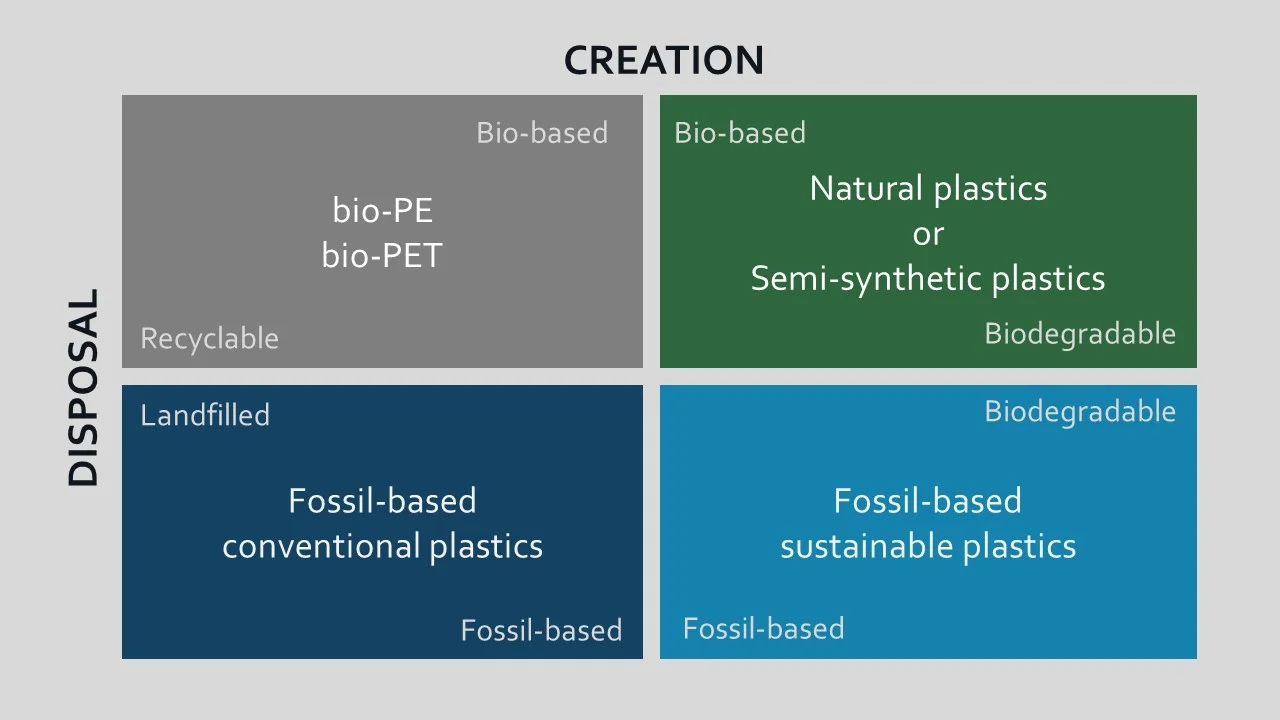 CREATION

DISPOSAL

Bio-based

bio-PE
bio-PET

Recyclable

Bio-based

Natural plastics
or
Semi-synthetic plastics

Biodegradable

Landfilled

Fossil-based
conventional plastics

Fossil-based

Biodegradable

Fossil-based
sustainable plastics

Fossil-based